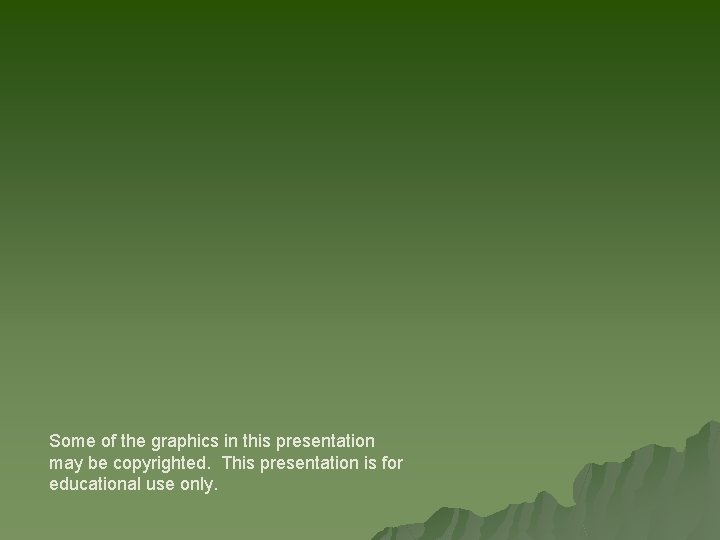 Some of the graphics in this presentation may be copyrighted.  This presentation is for educational use only.